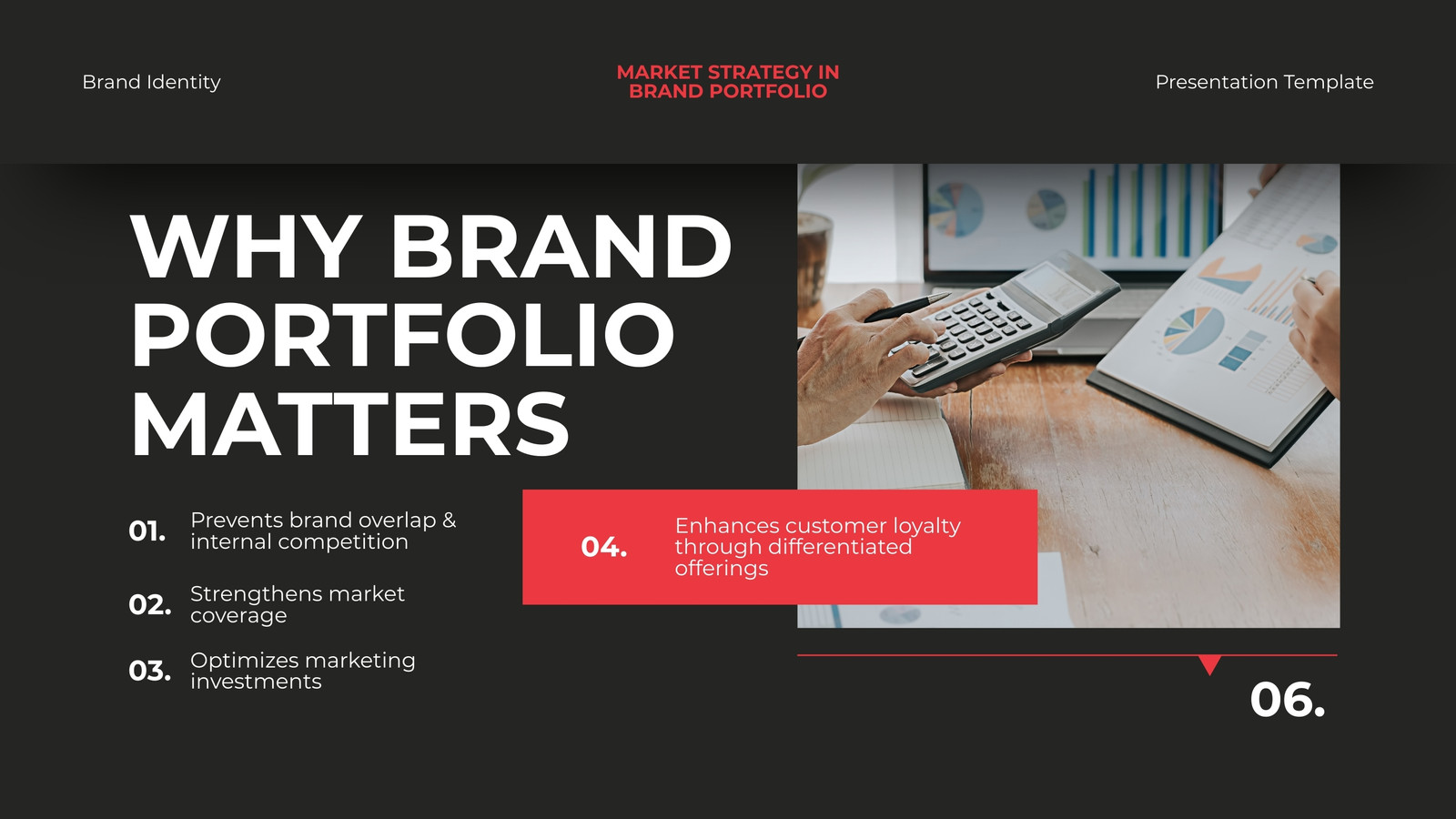 Brand Identity

MARKET STRATEGY IN BRAND PORTFOLIO

Presentation Template

WHY BRAND PORTFOLIO MATTERS

01. Prevents brand overlap & internal competition

02. Strengthens market coverage

03. Optimizes marketing investments

04. Enhances customer loyalty through differentiated offerings

06.